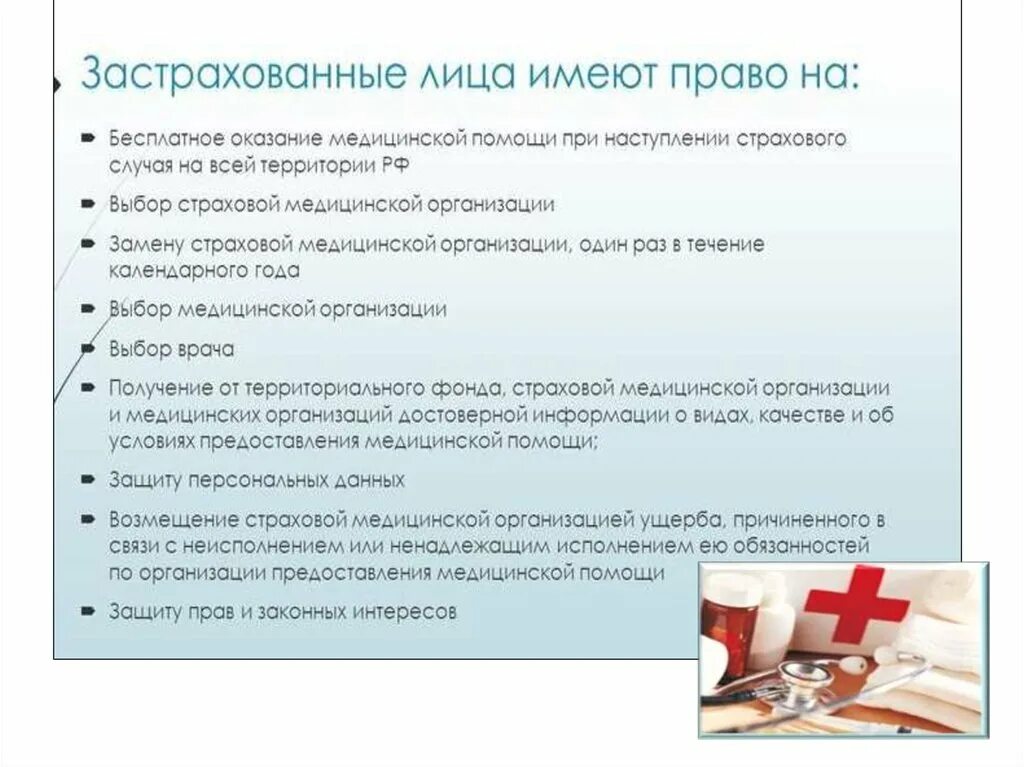 Застрахованные лица имеют право на:

Бесплатное оказание медицинской помощи при наступлении страхового случая на всей территории РФ

Выбор страховой медицинской организации

Замену страховой медицинской организации, один раз в течение календарного года

Выбор медицинской организации

Выбор врача

Получение от территориального фонда, страховой медицинской организации и медицинских организаций достоверной информации о видах, качестве и об условиях предоставления медицинской помощи;

Защиту персональных данных

Возмещение страховой медицинской организацией ущерба, причиненного в связи с неисполнением или ненадлежащим исполнением ею обязанностей по организации предоставления медицинской помощи

Защиту прав и законных интересов